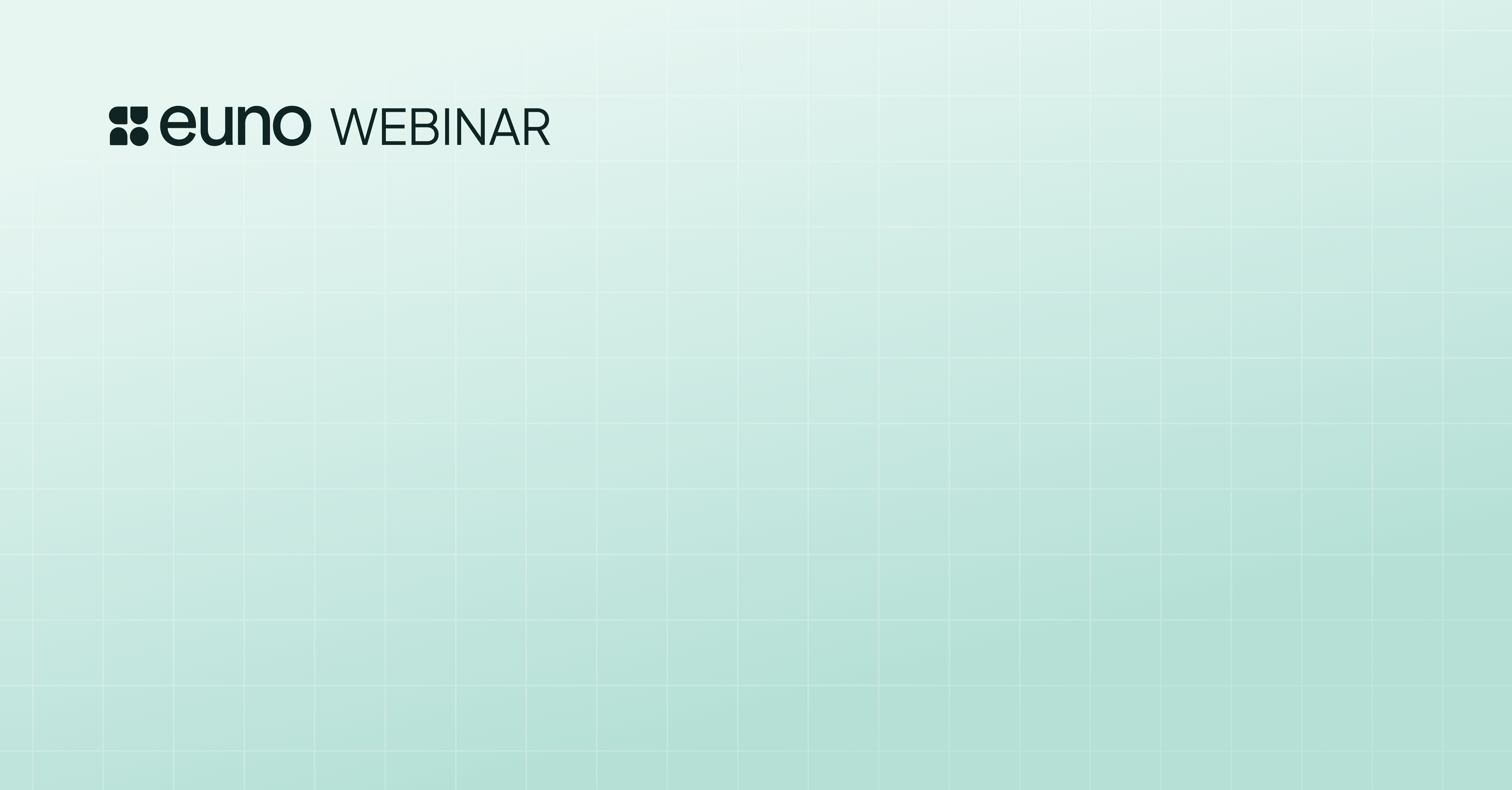 euno WEBINAR